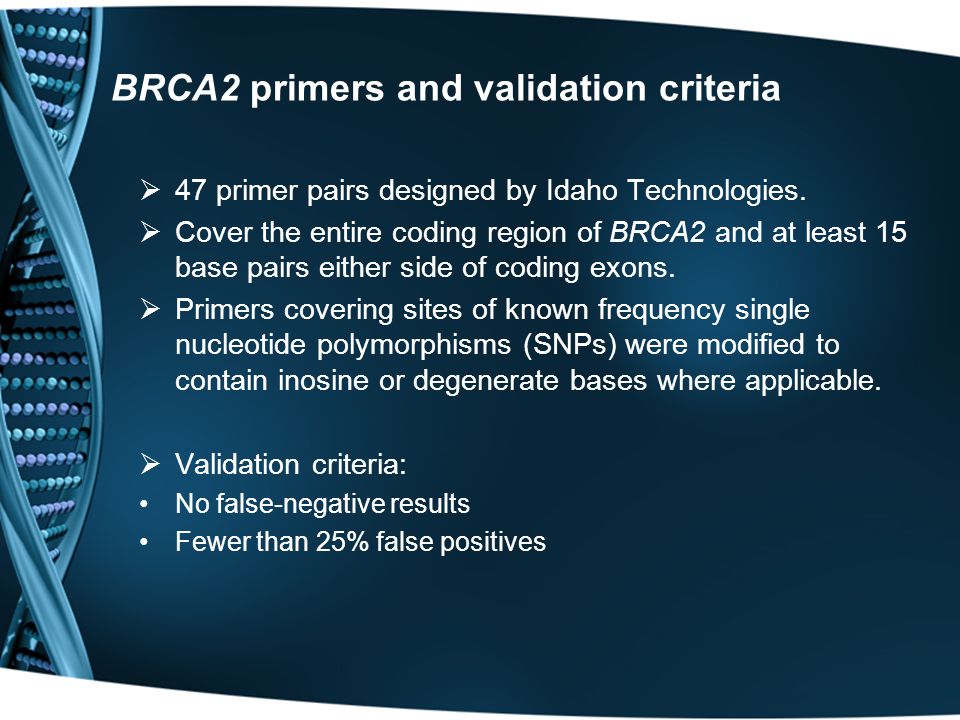 BRCA2 primers and validation criteria

➢ 47 primer pairs designed by Idaho Technologies.
➢ Cover the entire coding region of BRCA2 and at least 15 base pairs either side of coding exons.
➢ Primers covering sites of known frequency single nucleotide polymorphisms (SNPs) were modified to contain inosine or degenerate bases where applicable.

➢ Validation criteria:
• No false-negative results
• Fewer than 25% false positives